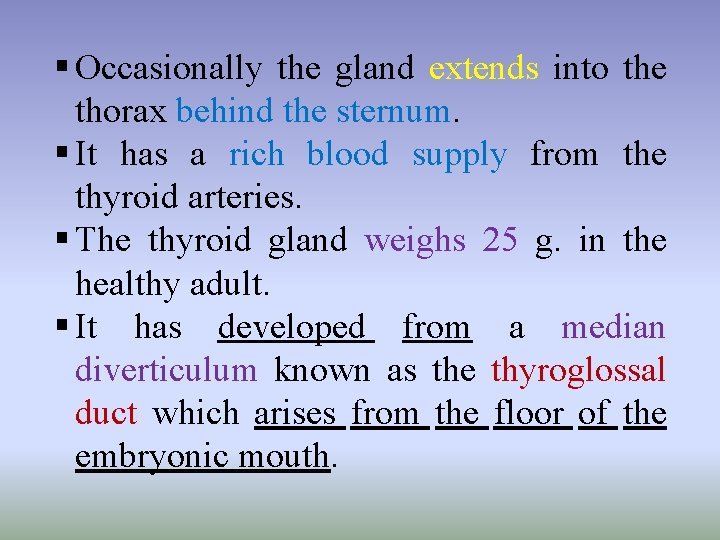 ▪ Occasionally the gland extends into the thorax behind the sternum.

▪ It has a rich blood supply from the thyroid arteries.

▪ The thyroid gland weighs 25 g. in the healthy adult.

▪ It has developed from a median diverticulum known as the thyroglossal duct which arises from the floor of the embryonic mouth.